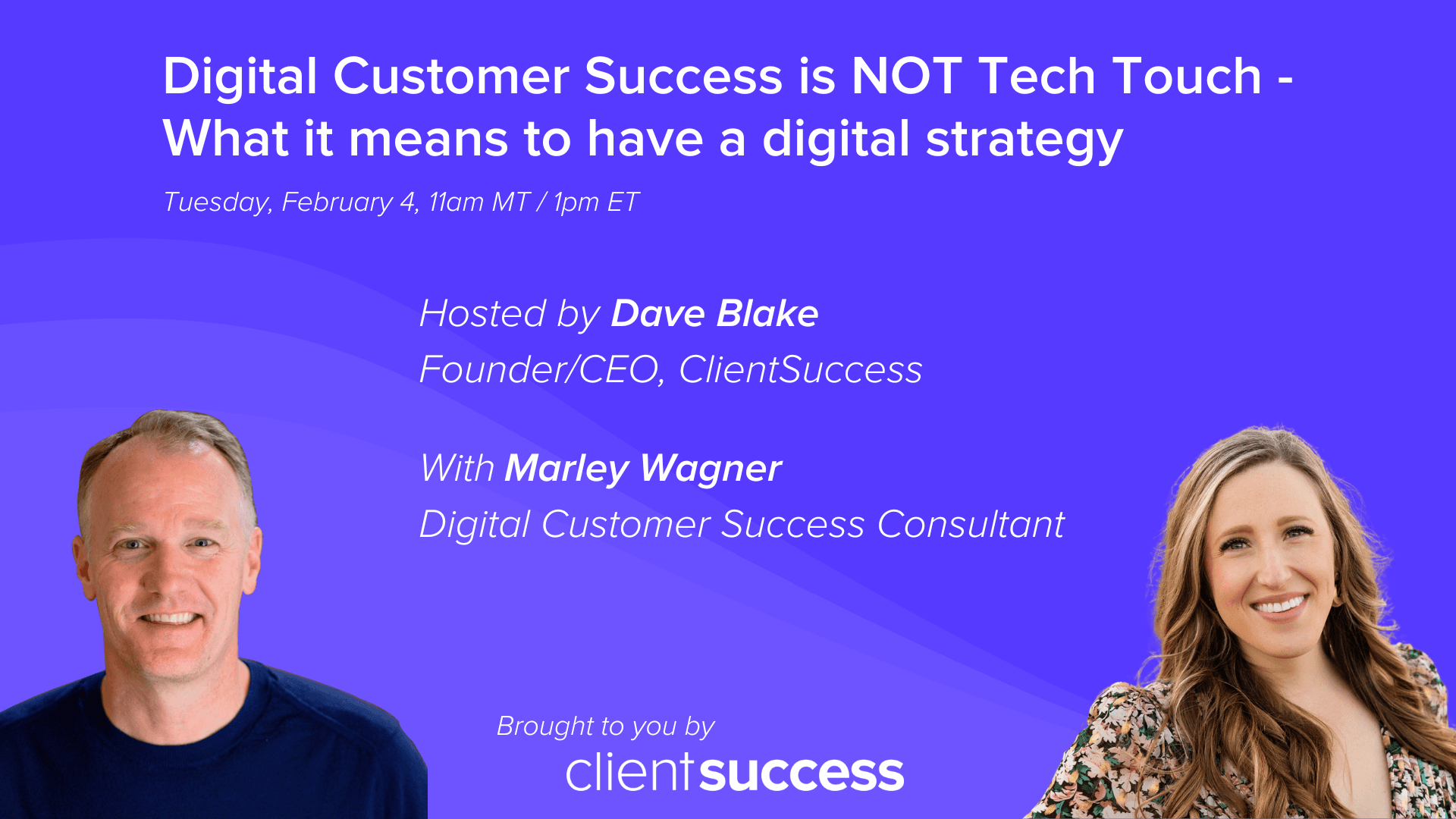 Digital Customer Success is NOT Tech Touch - What it means to have a digital strategy

Tuesday, February 4, 11am MT / 1pm ET

Hosted by Dave Blake
Founder/CEO, ClientSuccess

With Marley Wagner
Digital Customer Success Consultant

Brought to you by
clientsuccess